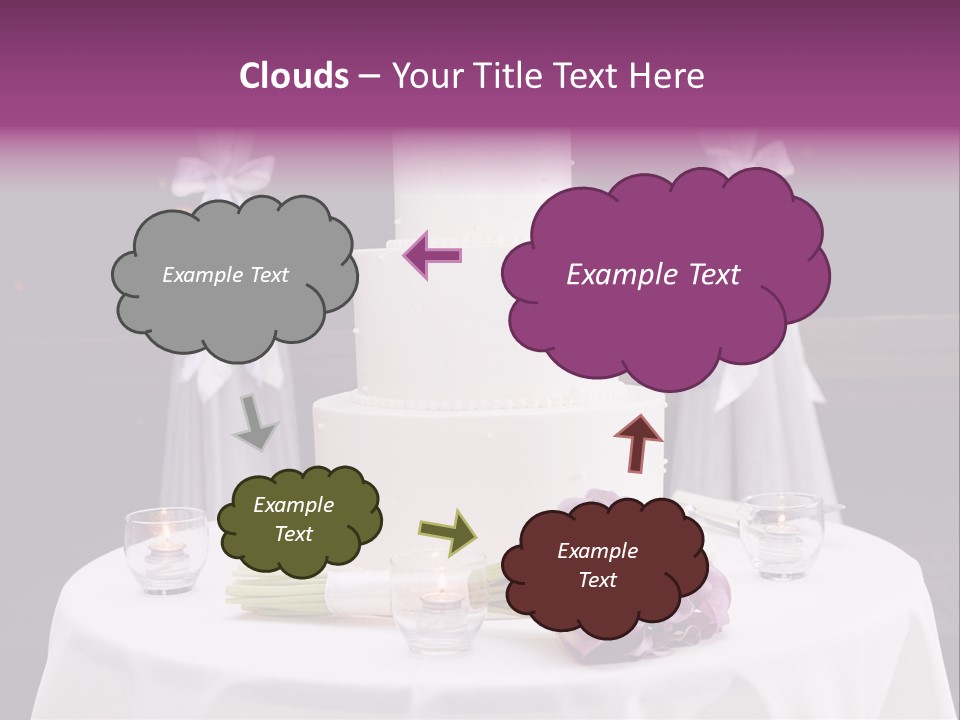 Clouds – Your Title Text Here

Example Text

Example Text

Example Text

Example Text